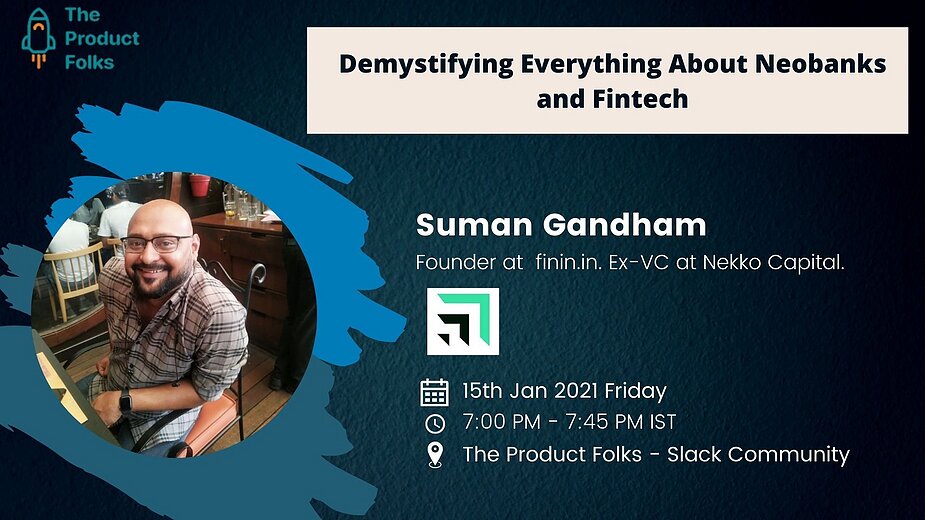 The Product Folks

Demystifying Everything About Neobanks and Fintech

Suman Gandham

Founder at finin.in. Ex-VC at Nekko Capital.

15th Jan 2021 Friday

7:00 PM - 7:45 PM IST

The Product Folks - Slack Community